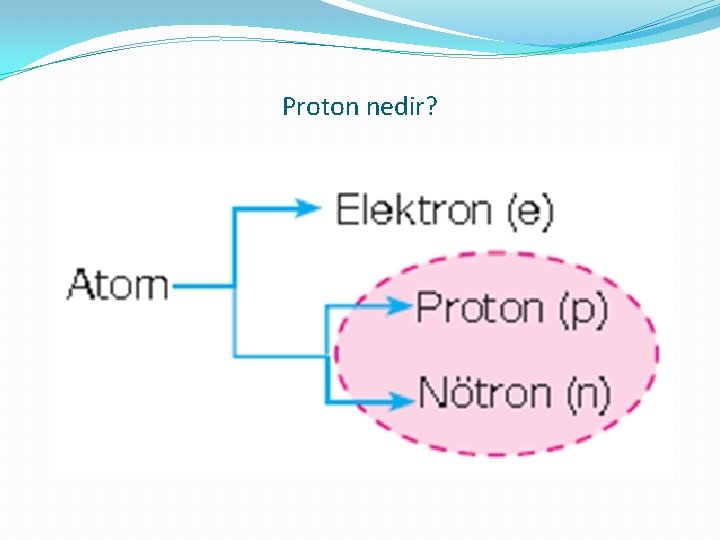 Proton nedir?

Atom

Elektron (e)

Proton (p)

Nötron (n)